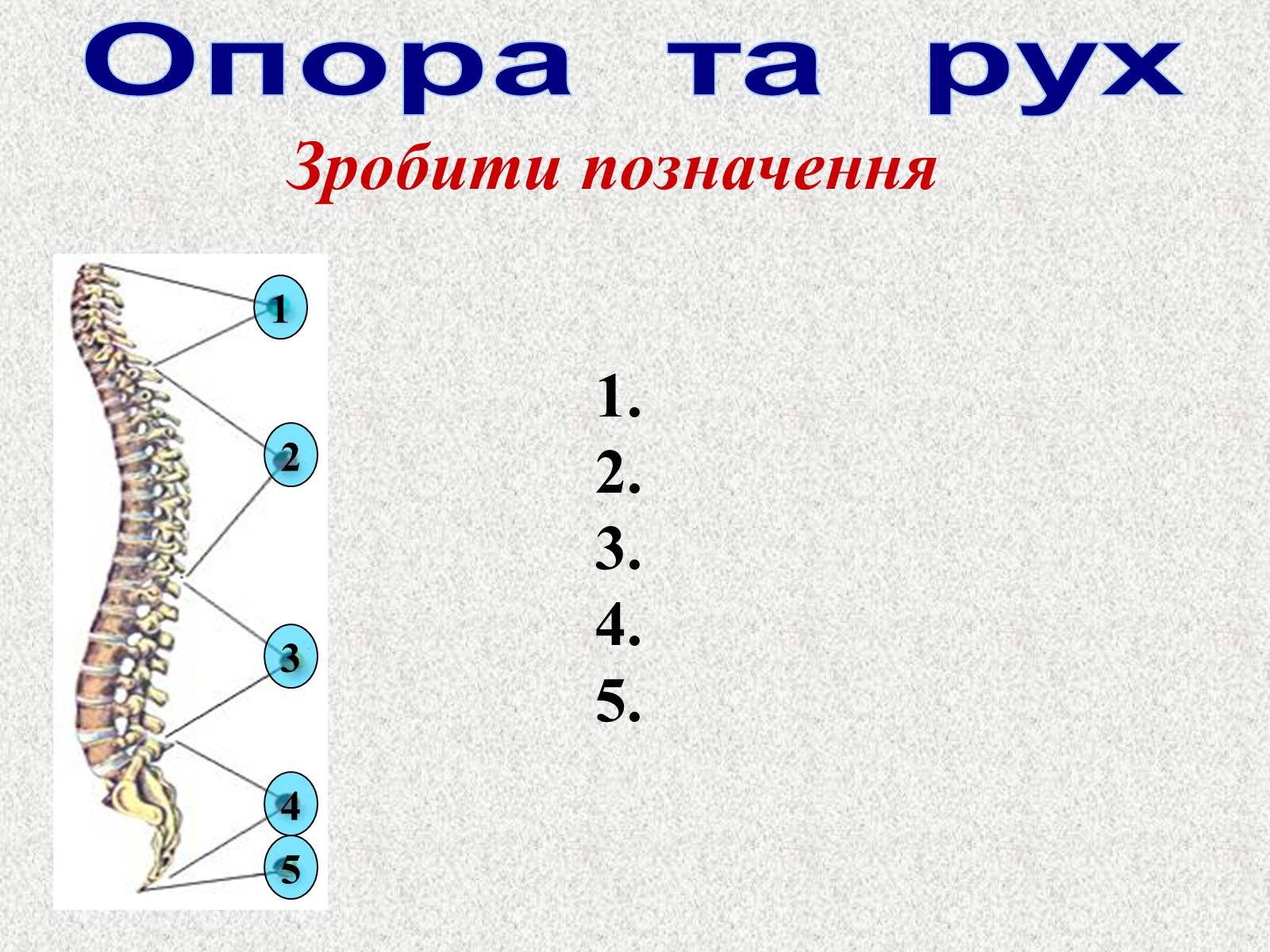 Опора та рух

Зробити позначення

1
2
3
4
5

1.
2.
3.
4.
5.